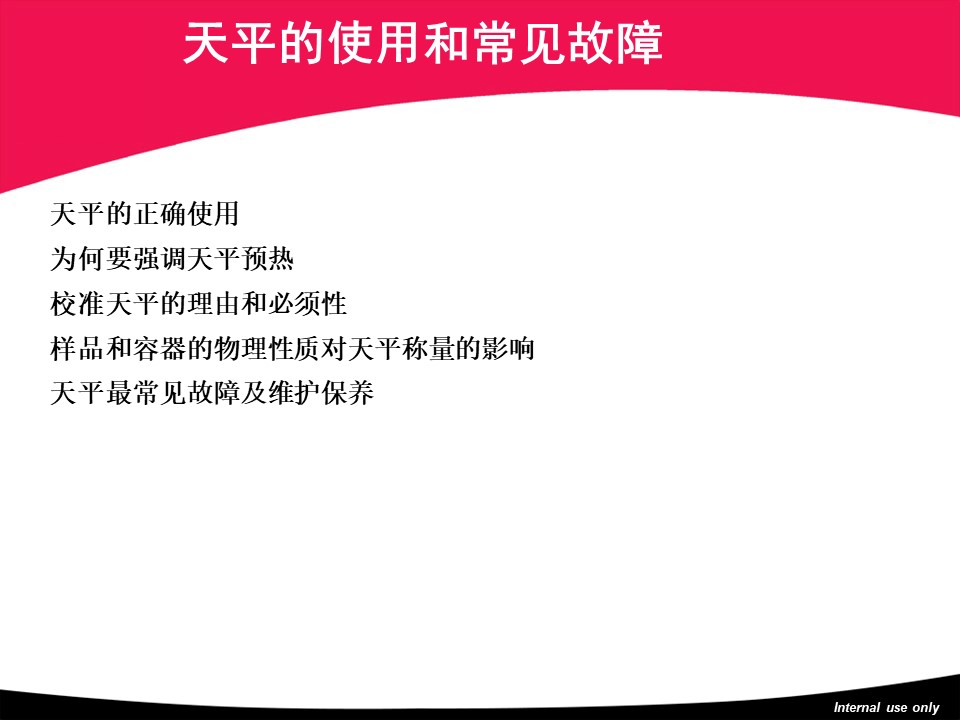 天平的使用和常见故障

天平的正确使用

为何要强调天平预热

校准天平的理由和必须性

样品和容器的物理性质对天平称量的影响

天平最常见故障及维护保养

Internal use only